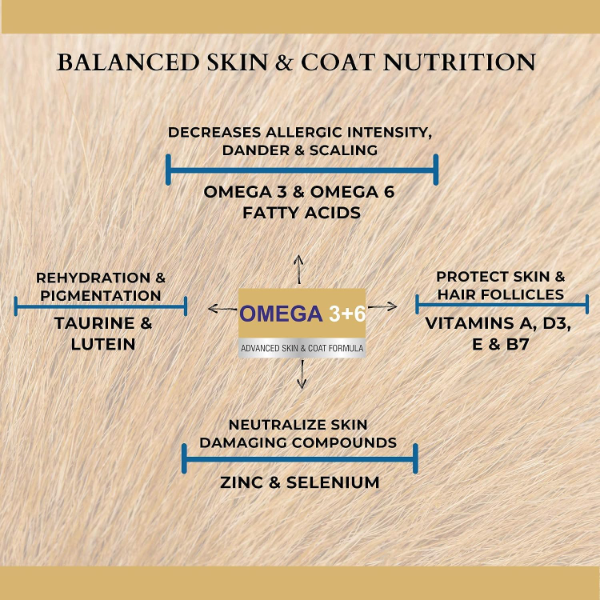 BALANCED SKIN & COAT NUTRITION

DECREASES ALLERGIC INTENSITY, DANDER & SCALING

OMEGA 3 & OMEGA 6 FATTY ACIDS

REHYDRATION & PIGMENTATION

TAURINE & LUTEIN

OMEGA 3+6

ADVANCED SKIN & COAT FORMULA

PROTECT SKIN & HAIR FOLLICLES

VITAMINS A, D3, E & B7

NEUTRALIZE SKIN DAMAGING COMPOUNDS

ZINC & SELENIUM